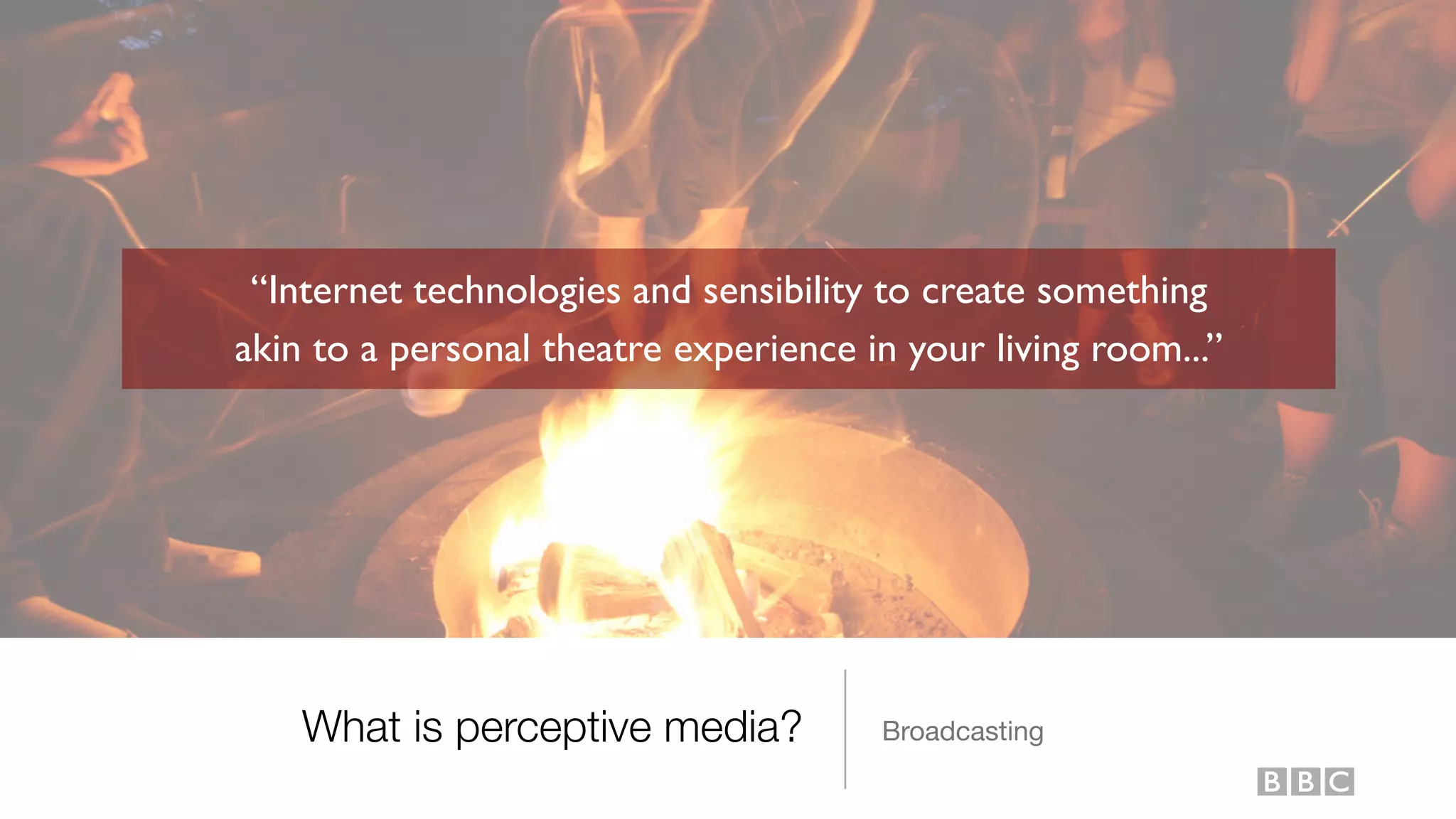 “Internet technologies and sensibility to create something akin to a personal theatre experience in your living room...”

What is perceptive media?

Broadcasting

BBC